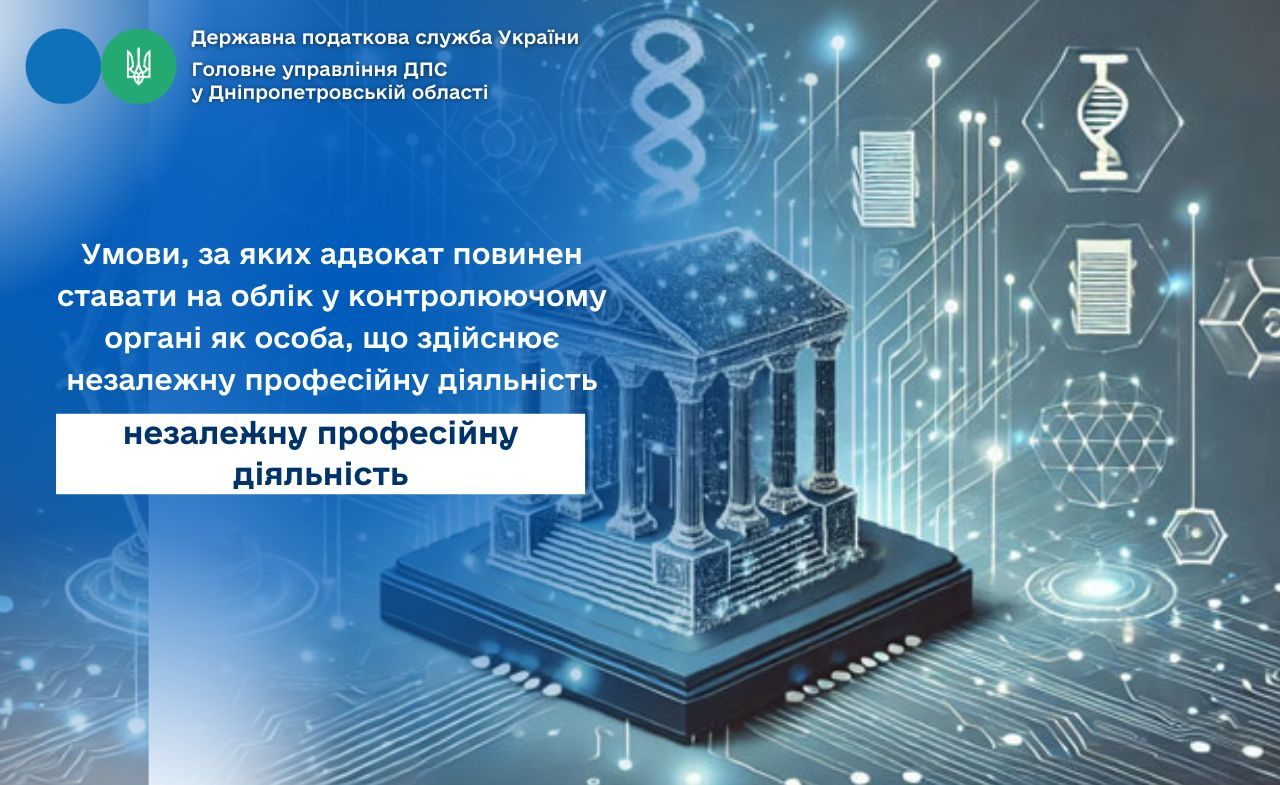 Державна податкова служба України
Головне управління ДПС
у Дніпропетровській області

Умови, за яких адвокат повинен ставати на облік у контролюючому органі як особа, що здійснює незалежну професійну діяльність

незалежну професійну діяльність